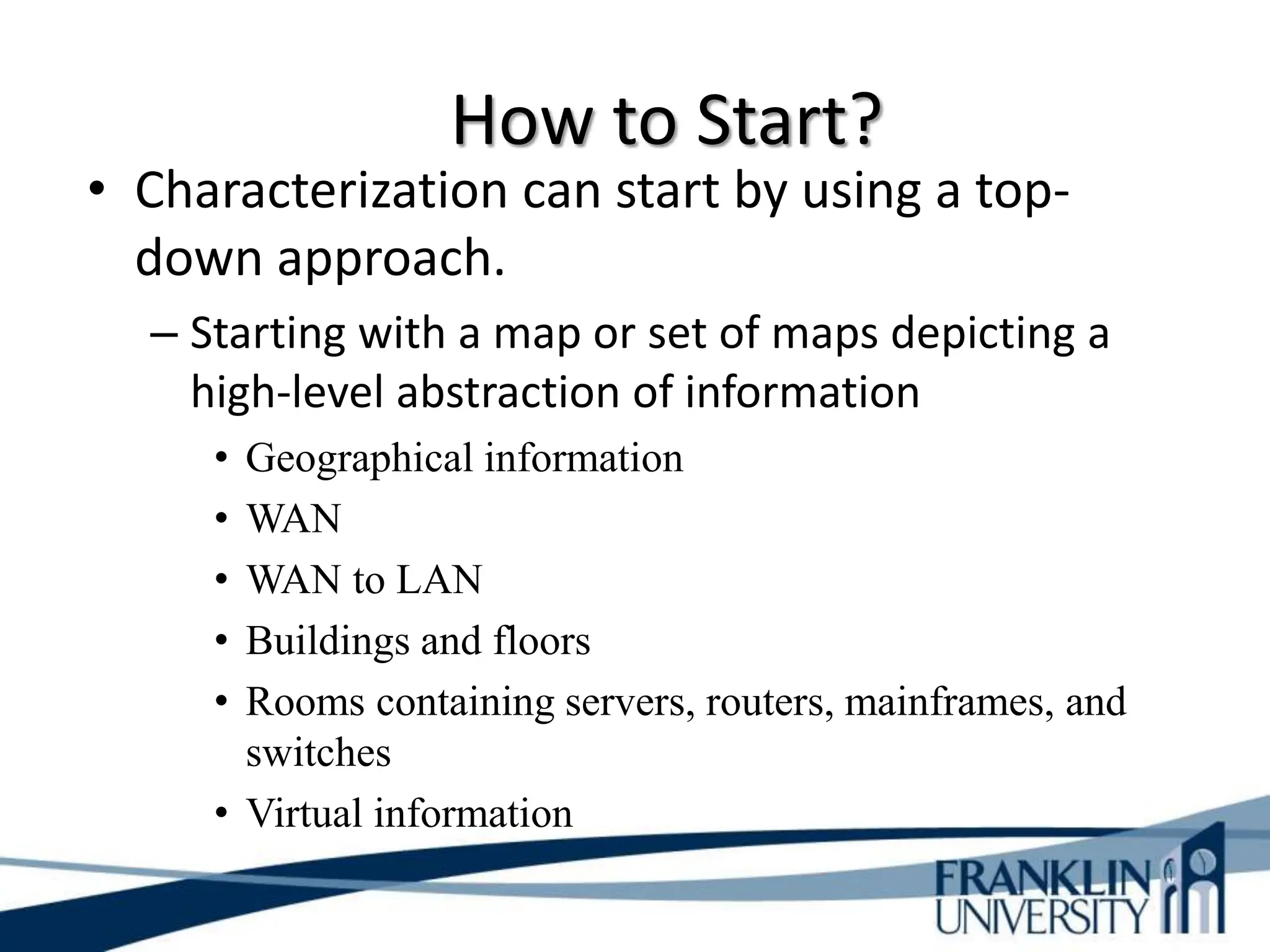 How to Start?

• Characterization can start by using a top-down approach.

– Starting with a map or set of maps depicting a high-level abstraction of information

• Geographical information
• WAN
• WAN to LAN
• Buildings and floors
• Rooms containing servers, routers, mainframes, and switches
• Virtual information

FRANKLIN UNIVERSITY